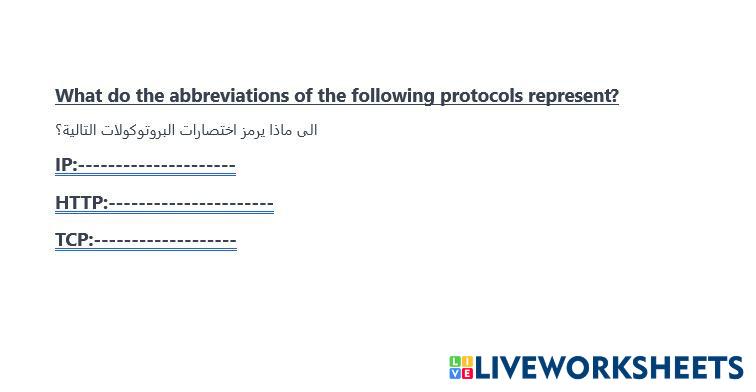 What do the abbreviations of the following protocols represent?

الى ماذا يرمز اختصارات البروتوكولات التالية؟

IP:---------------------

HTTP:----------------------

TCP:-------------------

LIVEWORKSHEETS